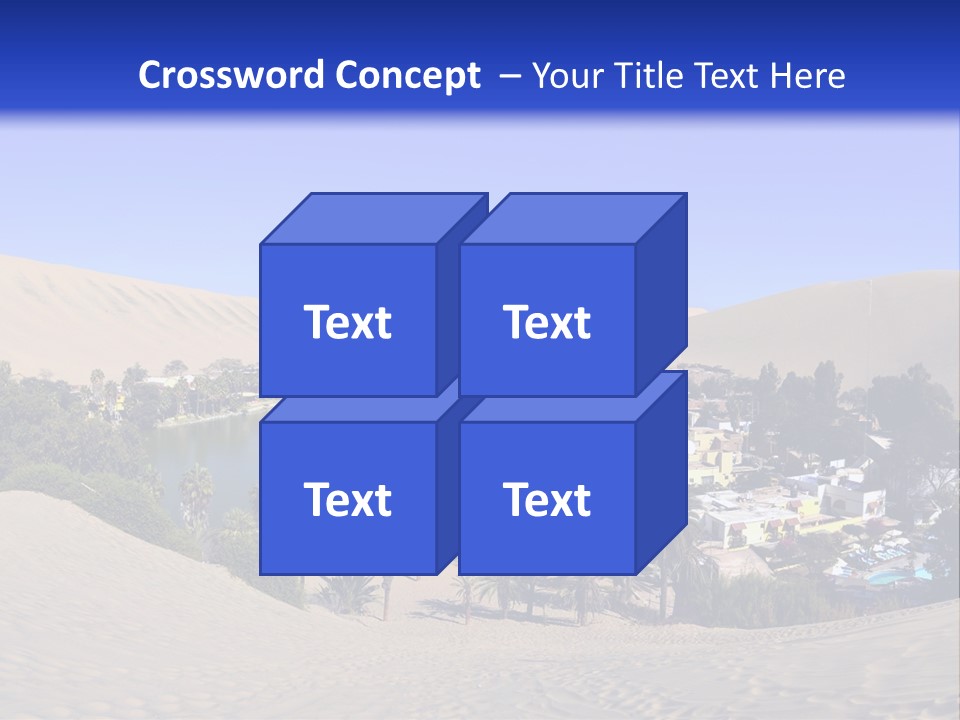 Crossword Concept – Your Title Text Here

Text

Text

Text

Text